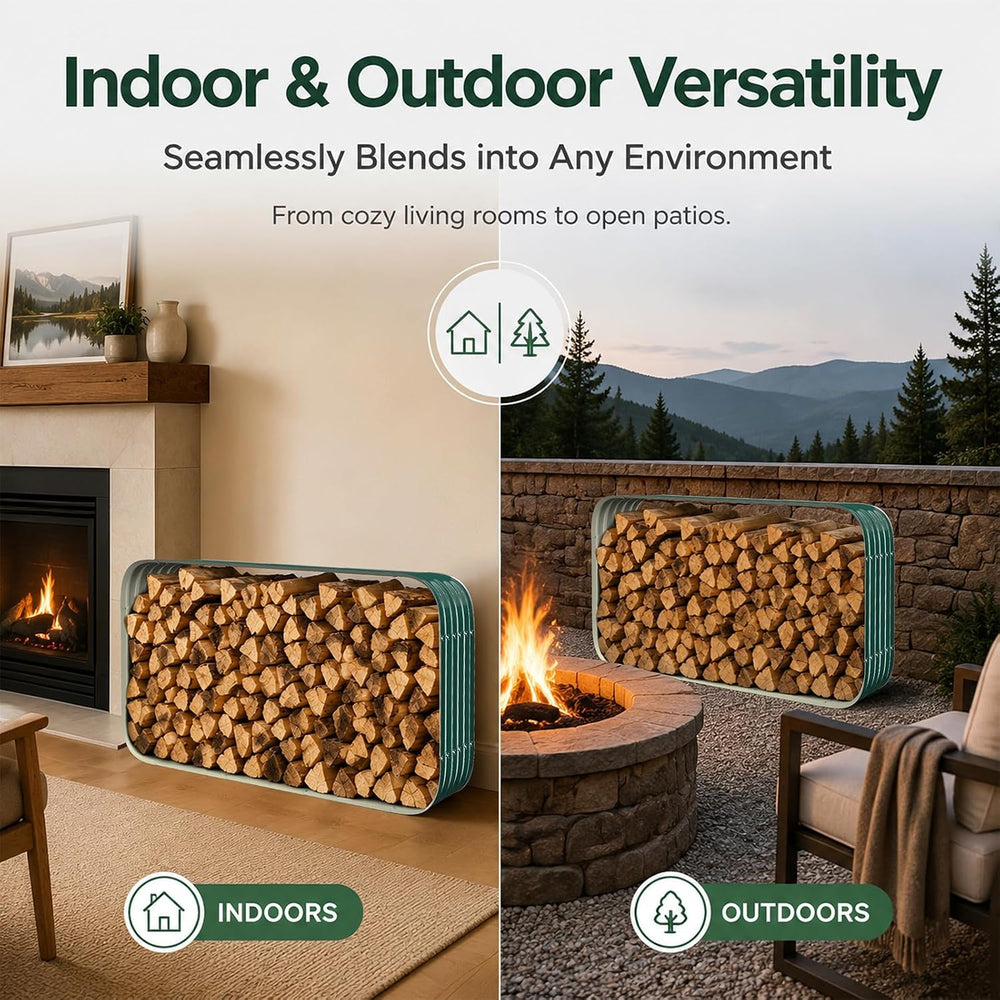 Indoor & Outdoor Versatility

Seamlessly Blends into Any Environment

From cozy living rooms to open patios.

INDOORS

OUTDOORS